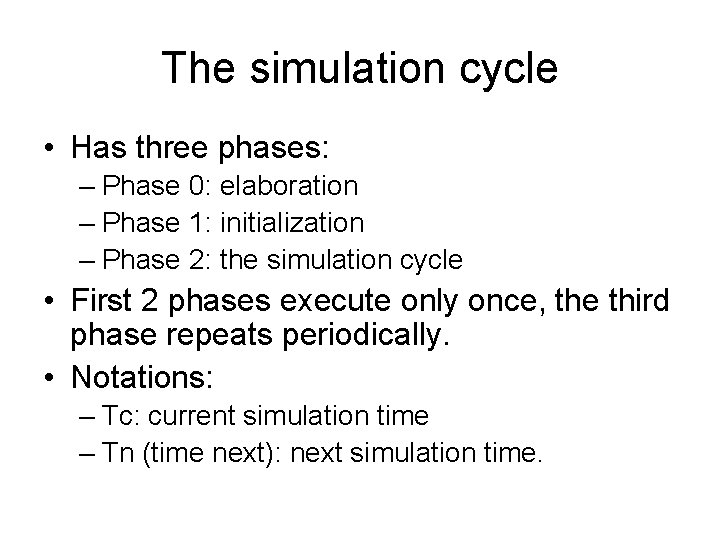 The simulation cycle

• Has three phases:
  – Phase 0: elaboration
  – Phase 1: initialization
  – Phase 2: the simulation cycle
• First 2 phases execute only once, the third phase repeats periodically.
• Notations:
  – Tc: current simulation time
  – Tn (time next): next simulation time.